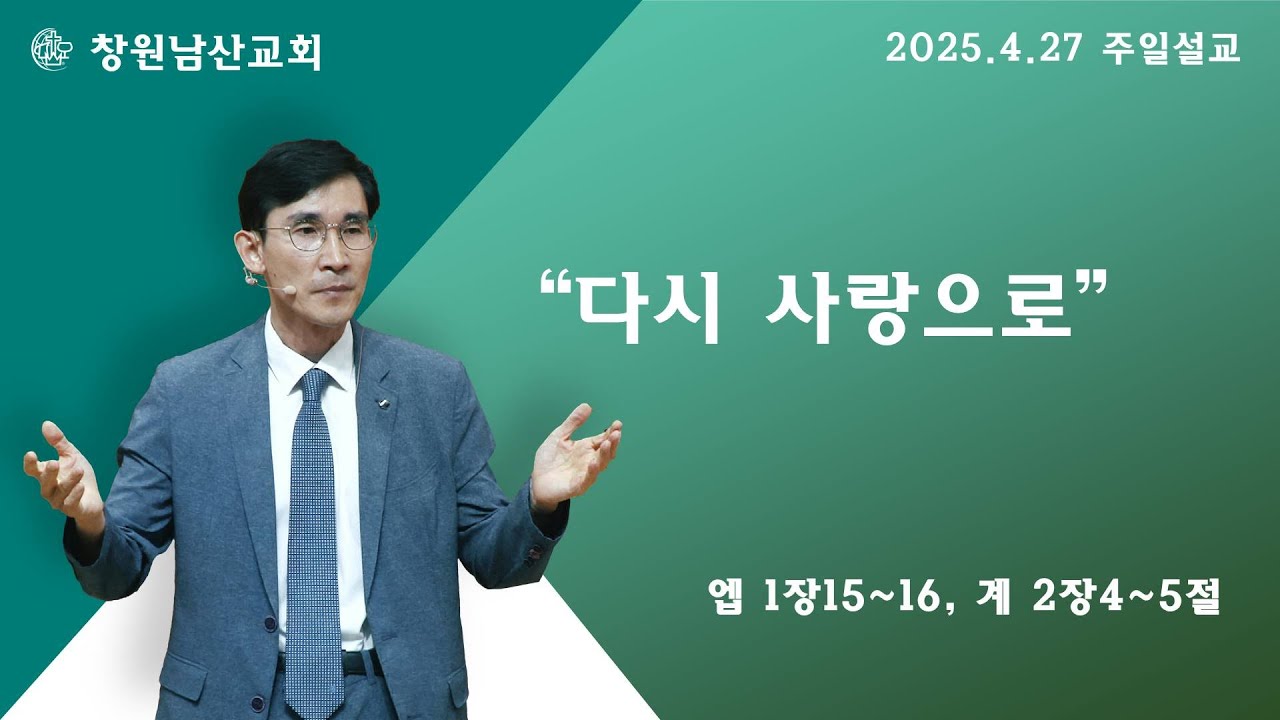 창원남산교회

2025.4.27 주일설교

“다시 사랑으로”

엡 1장15~16, 계 2장4~5절